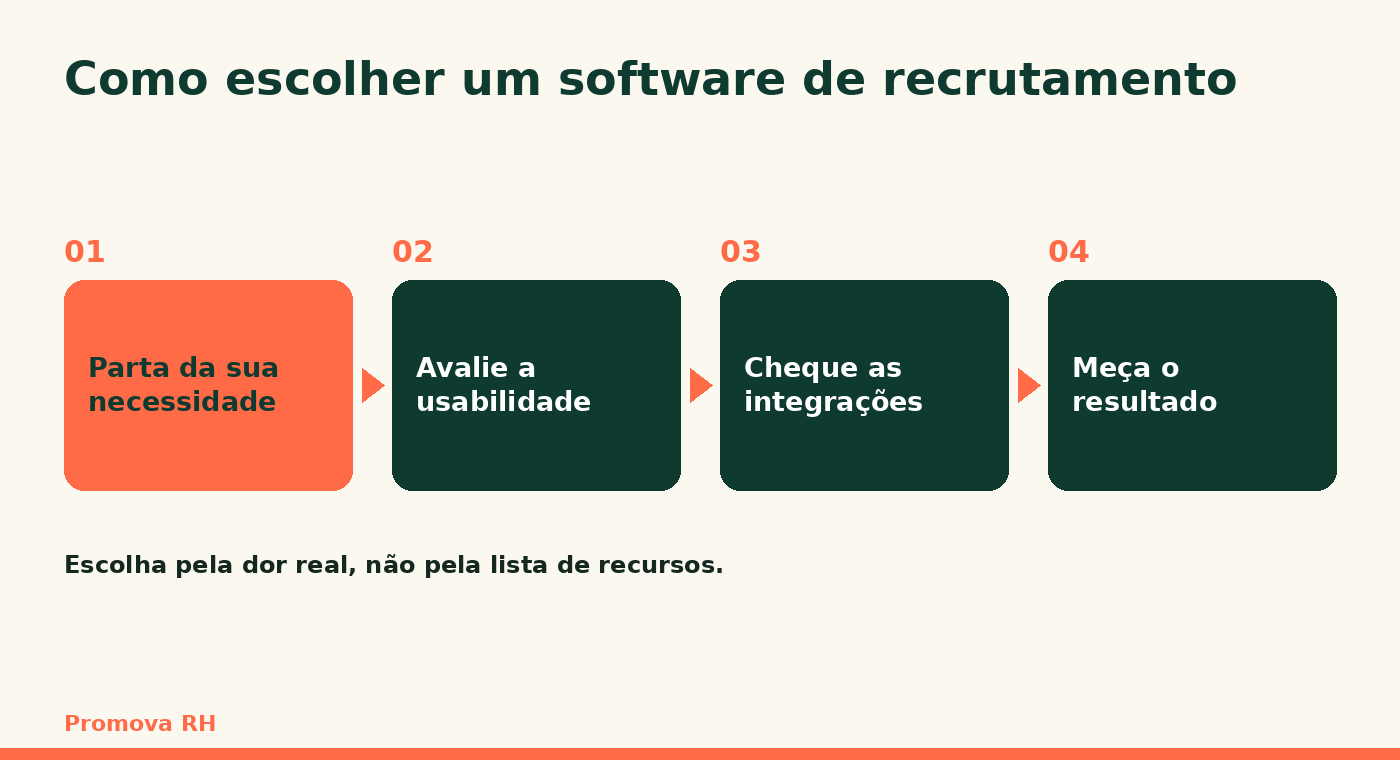 Como escolher um software de recrutamento

01

Parta da sua necessidade

02

Avalie a usabilidade

03

Cheque as integrações

04

Meça o resultado

Escolha pela dor real, não pela lista de recursos.

Promova RH